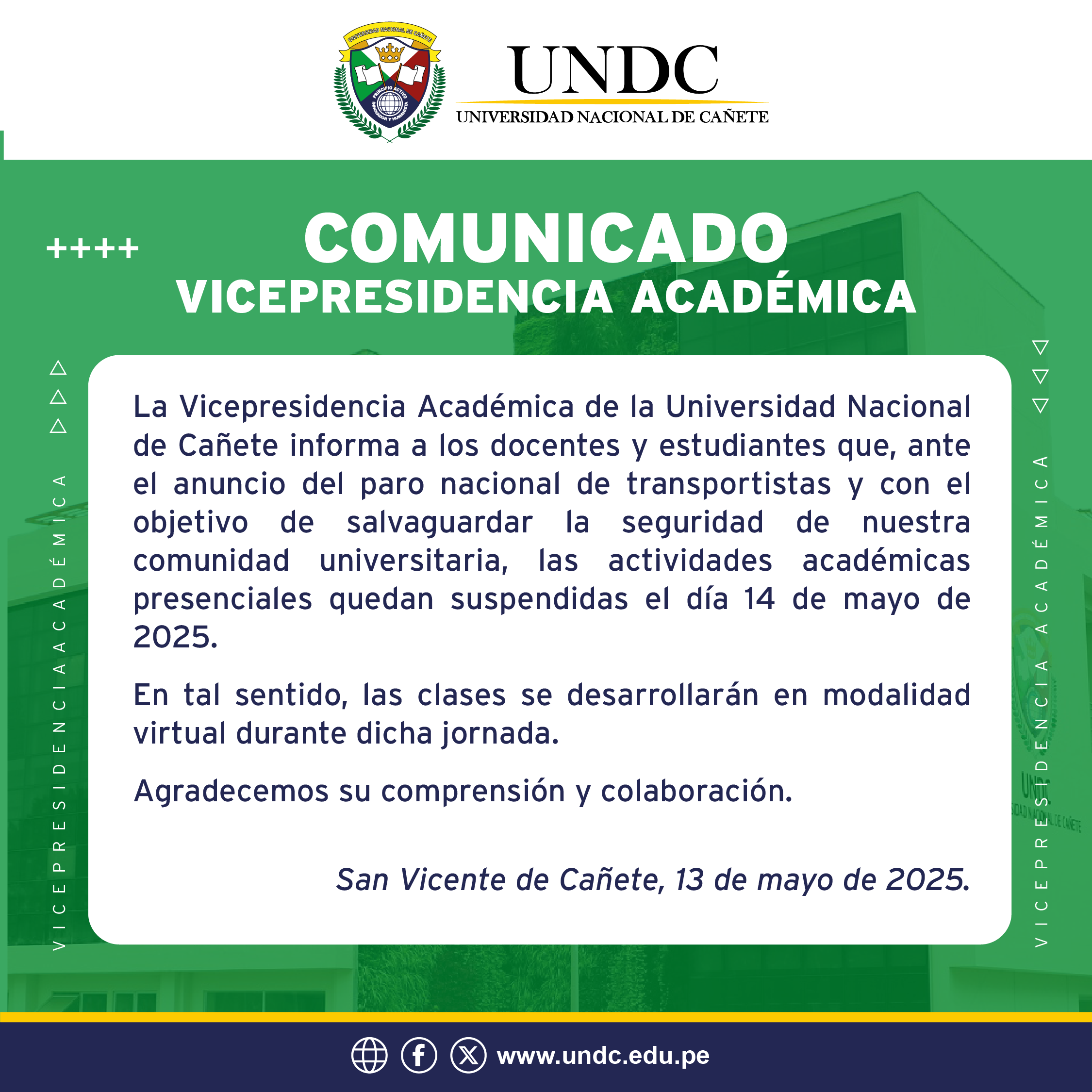 UNIVERSIDAD NACIONAL DE CAÑETE
PRINCIPIO ACTIVO
INNOVADOR Y HUMANISTA

UNDC
UNIVERSIDAD NACIONAL DE CAÑETE

++++

COMUNICADO
VICEPRESIDENCIA ACADÉMICA

VICEPRESIDENCIA ACADÉMICA

La Vicepresidencia Académica de la Universidad Nacional de Cañete informa a los docentes y estudiantes que, ante el anuncio del paro nacional de transportistas y con el objetivo de salvaguardar la seguridad de nuestra comunidad universitaria, las actividades académicas presenciales quedan suspendidas el día 14 de mayo de 2025.

En tal sentido, las clases se desarrollarán en modalidad virtual durante dicha jornada.

Agradecemos su comprensión y colaboración.

San Vicente de Cañete, 13 de mayo de 2025.

VICEPRESIDENCIA ACADÉMICA

www.undc.edu.pe